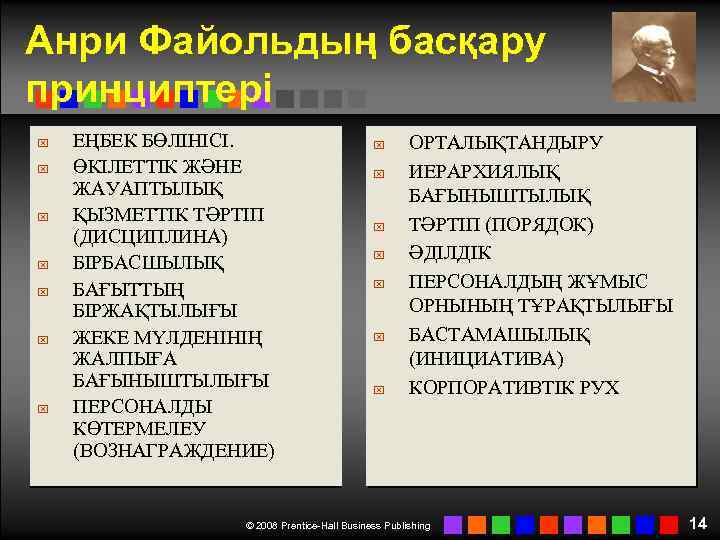 Анри Файольдың басқару принциптері

ЕҢБЕК БӨЛІНІСІ.
ӨКІЛЕТТІК ЖӘНЕ ЖАУАПТЫЛЫҚ
ҚЫЗМЕТТІК ТӘРТІП (ДИСЦИПЛИНА)
БІРБАСШЫЛЫҚ
БАҒЫТТЫҢ БІРЖАҚТЫЛЫҒЫ
ЖЕКЕ МҮЛДЕНІНІҢ ЖАЛПЫҒА БАҒЫНЫШТЫЛЫҒЫ
ПЕРСОНАЛДЫ КӨТЕРМЕЛЕУ (ВОЗНАГРАЖДЕНИЕ)

ОРТАЛЫҚТАНДЫРУ
ИЕРАРХИЯЛЫҚ БАҒЫНЫШТЫЛЫҚ
ТӘРТІП (ПОРЯДОК)
ӘДІЛДІК
ПЕРСОНАЛДЫҢ ЖҰМЫС ОРНЫНЫҢ ТҰРАҚТЫЛЫҒЫ
БАСТАМАШЫЛЫҚ (ИНИЦИАТИВА)
КОРПОРАТИВТІК РУХ

© 2008 Prentice-Hall Business Publishing
14